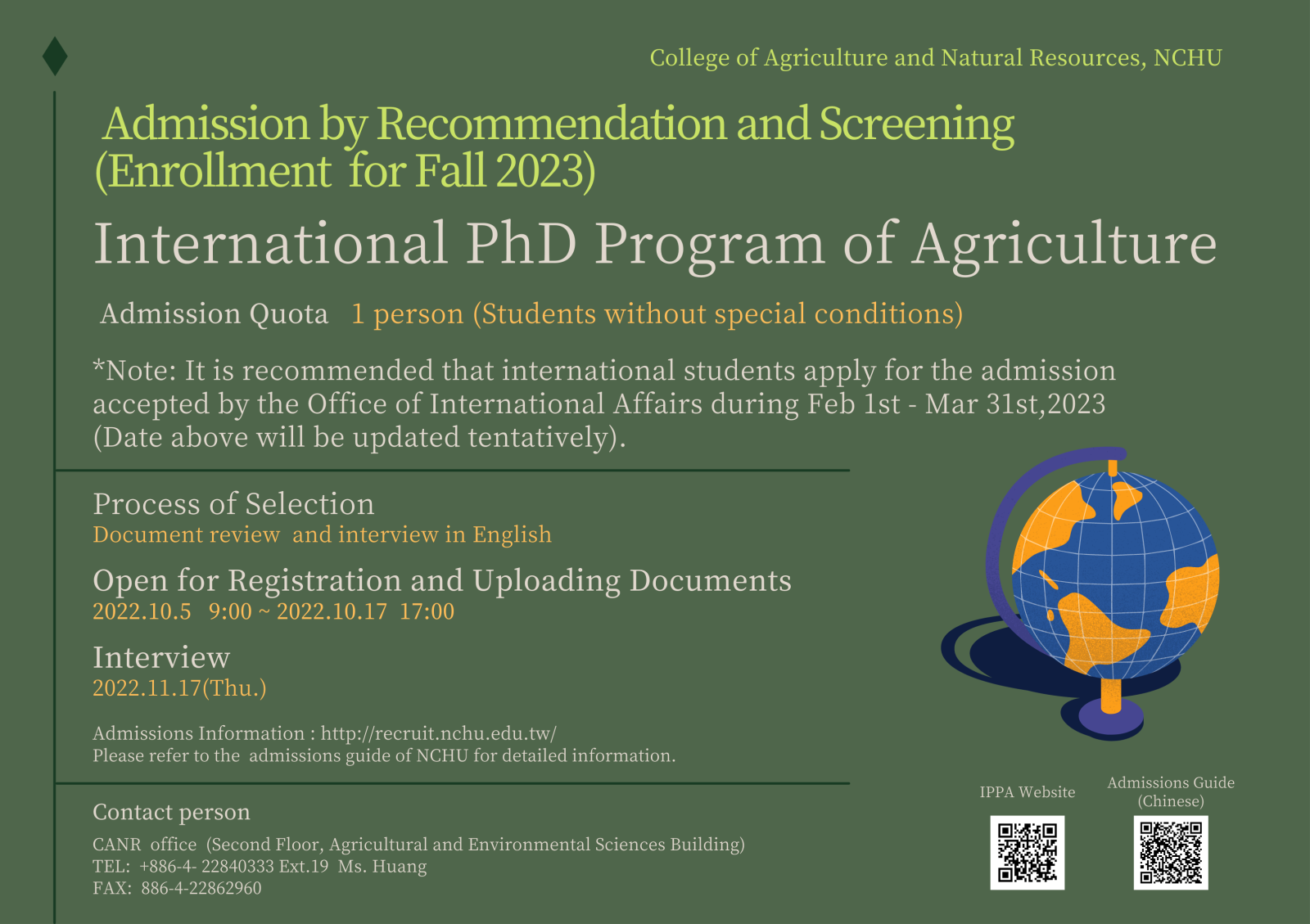 College of Agriculture and Natural Resources, NCHU

Admission by Recommendation and Screening (Enrollment for Fall 2023)

International PhD Program of Agriculture

Admission Quota 1 person (Students without special conditions)

*Note: It is recommended that international students apply for the admission accepted by the Office of International Affairs during Feb 1st - Mar 31st,2023 (Date above will be updated tentatively).

Process of Selection
Document review and interview in English

Open for Registration and Uploading Documents
2022.10.5 9:00 ~ 2022.10.17 17:00

Interview
2022.11.17(Thu.)

Admissions Information : http://recruit.nchu.edu.tw/
Please refer to the admissions guide of NCHU for detailed information.

Contact person
CANR office (Second Floor, Agricultural and Environmental Sciences Building)
TEL: +886-4- 22840333 Ext.19 Ms. Huang
FAX: 886-4-22862960

IPPA Website

Admissions Guide (Chinese)